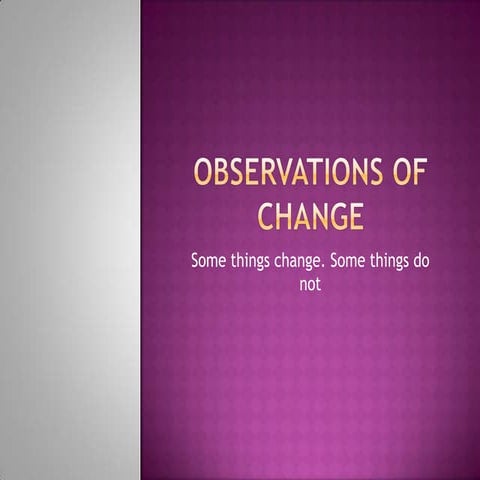 OBSERVATIONS OF CHANGE

Some things change. Some things do not